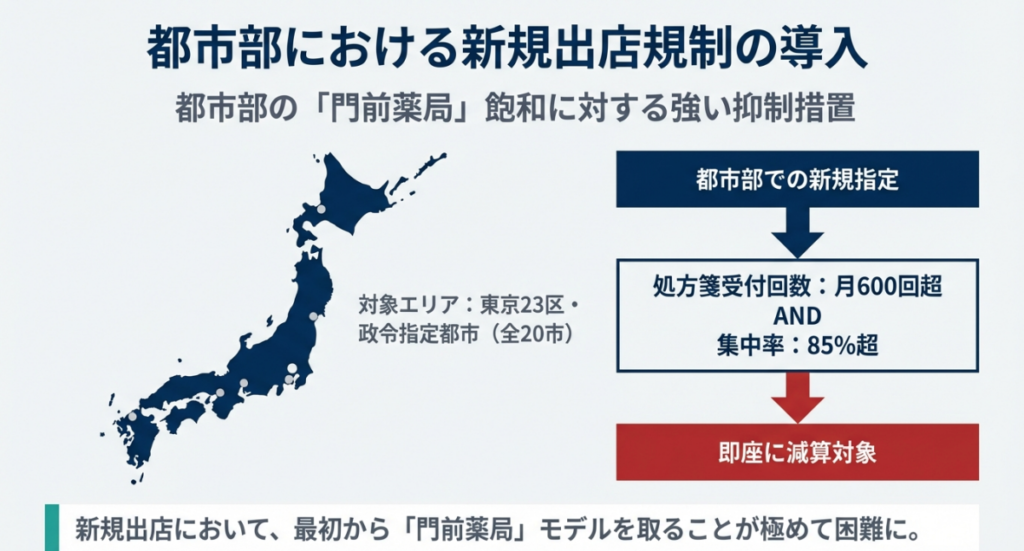 都市部における新規出店規制の導入

都市部の「門前薬局」飽和に対する強い抑制措置

対象エリア：東京23区・政令指定都市（全20市）

都市部での新規指定

処方箋受付回数：月600回超
AND
集中率：85%超

即座に減算対象

新規出店において、最初から「門前薬局」モデルを取ることが極めて困難に。